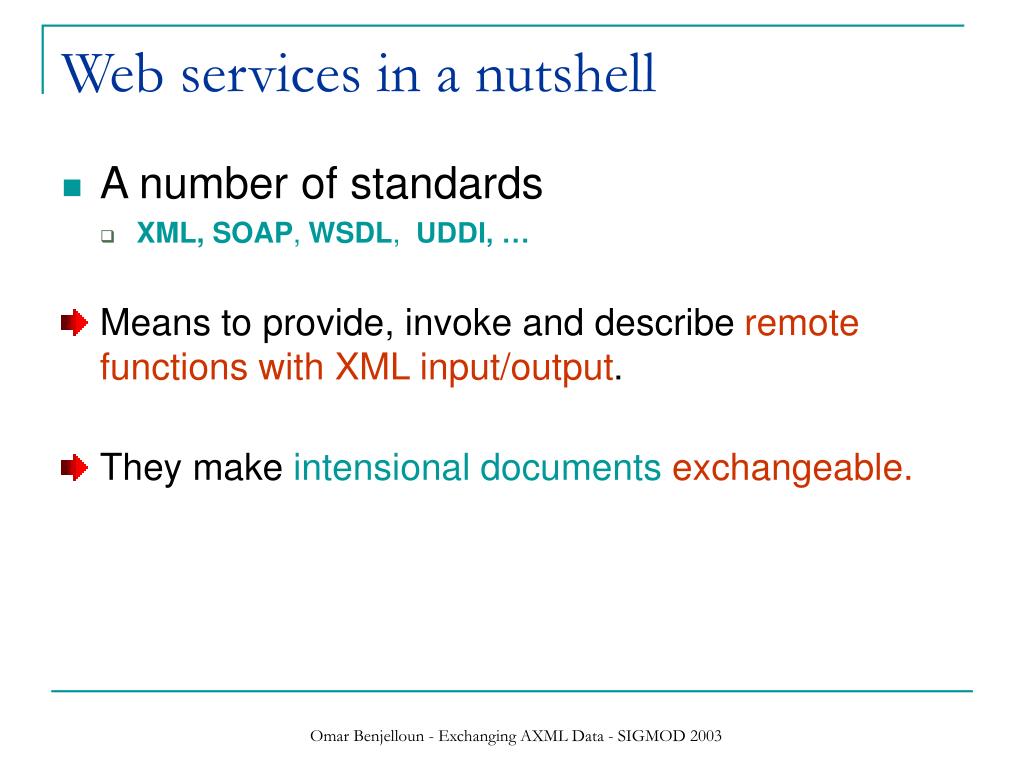 Web services in a nutshell

A number of standards

XML, SOAP, WSDL, UDDI, …

Means to provide, invoke and describe remote functions with XML input/output.

They make intensional documents exchangeable.

Omar Benjelloun - Exchanging AXML Data - SIGMOD 2003